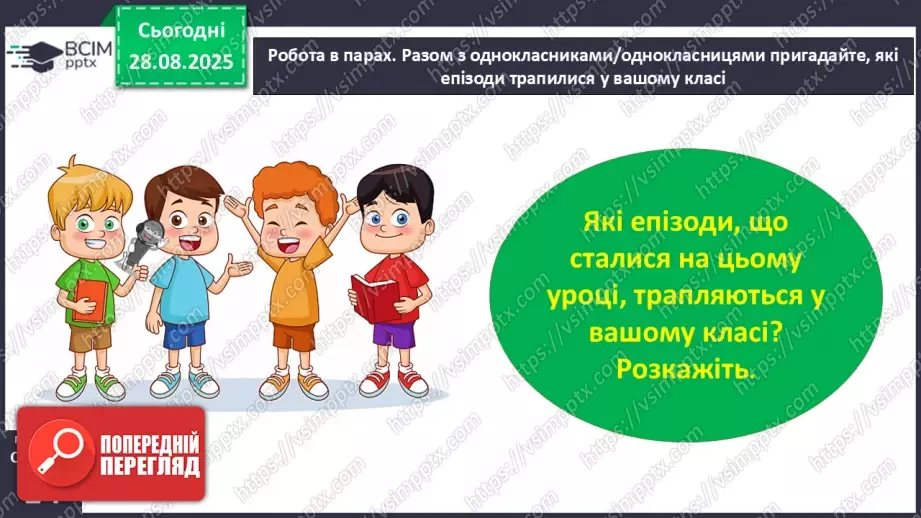 ВСІМ pptx

Сьогодні 28.08.2025

Робота в парах. Разом з однокласниками/однокласницями пригадайте, які епізоди трапилися у вашому класі

Які епізоди, що сталися на цьому уроці, трапляються у вашому класі? Розкажіть.

ПОПЕРЕДНІЙ ПЕРЕГЛЯД

https://vsimpptx.com